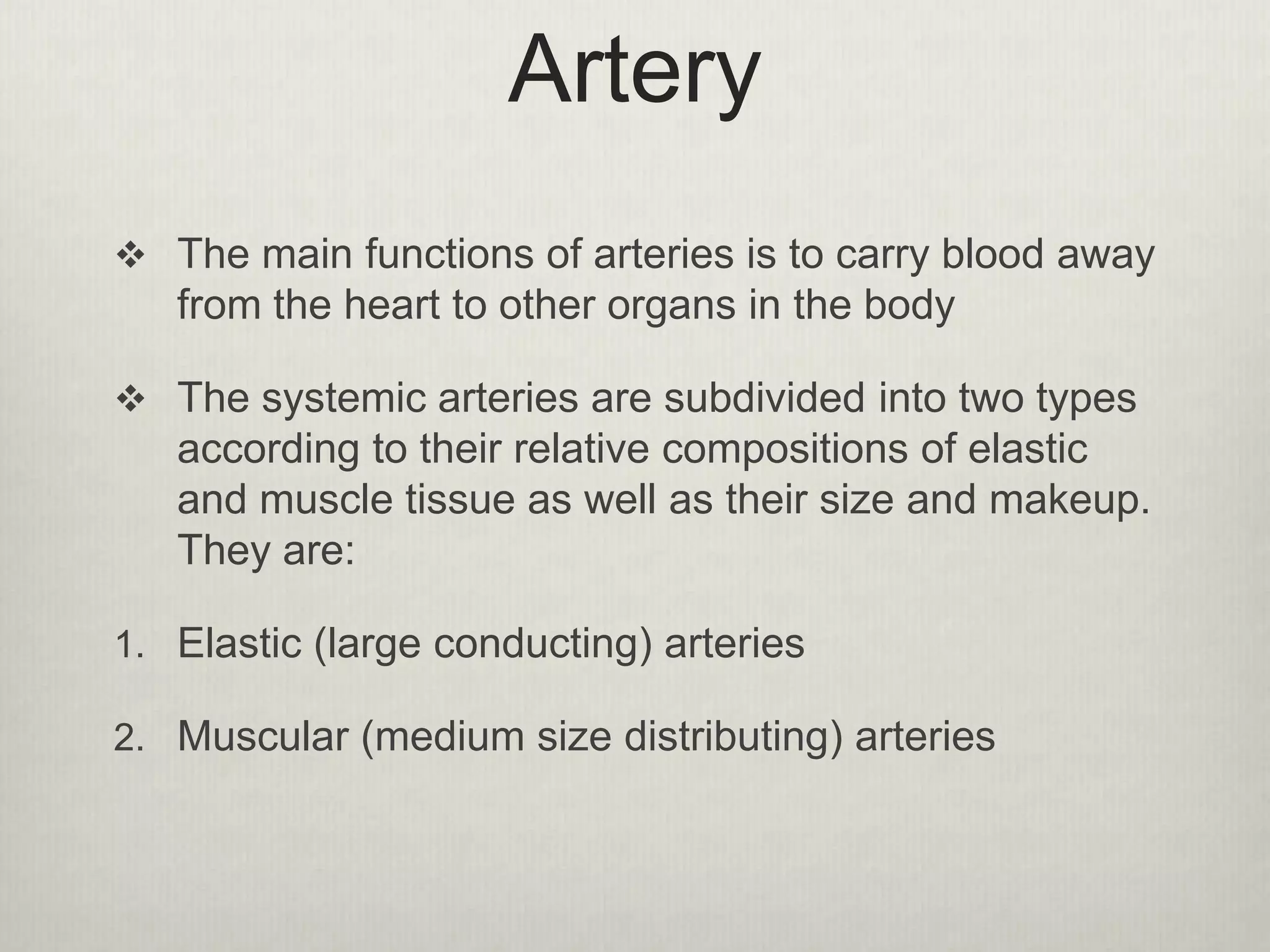 Artery

❖ The main functions of arteries is to carry blood away from the heart to other organs in the body

❖ The systemic arteries are subdivided into two types according to their relative compositions of elastic and muscle tissue as well as their size and makeup. They are:

1. Elastic (large conducting) arteries

2. Muscular (medium size distributing) arteries